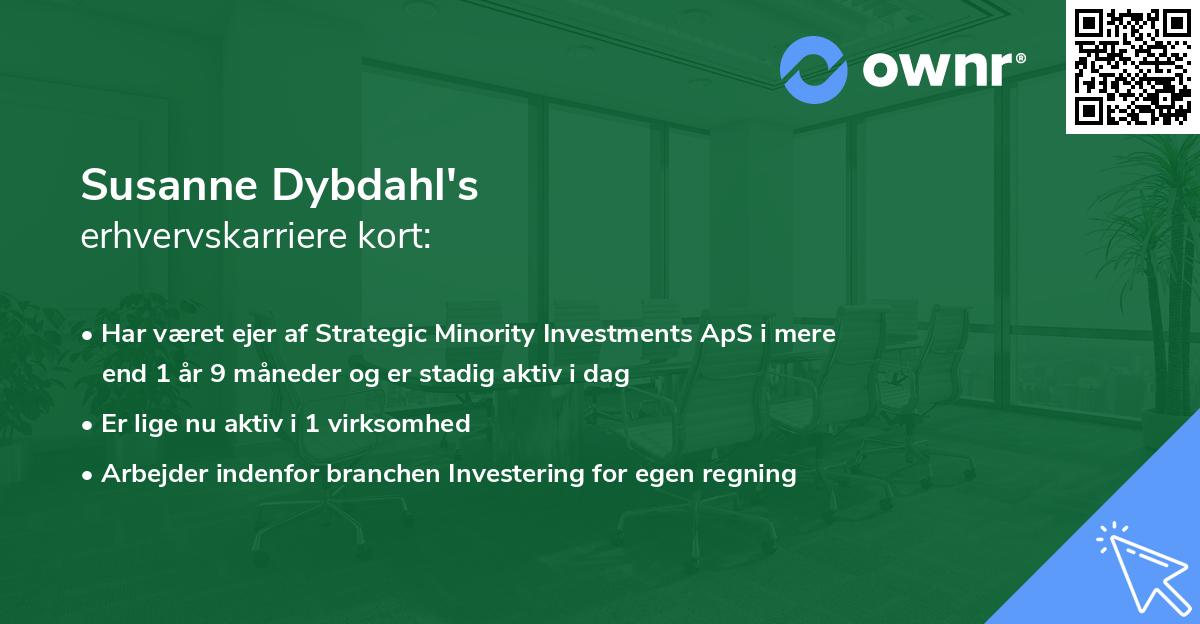 ownr®

Susanne Dybdahl's
erhvervskarriere kort:

• Har været ejer af Strategic Minority Investments ApS i mere end 1 år 9 måneder og er stadig aktiv i dag
• Er lige nu aktiv i 1 virksomhed
• Arbejder indenfor branchen Investering for egen regning